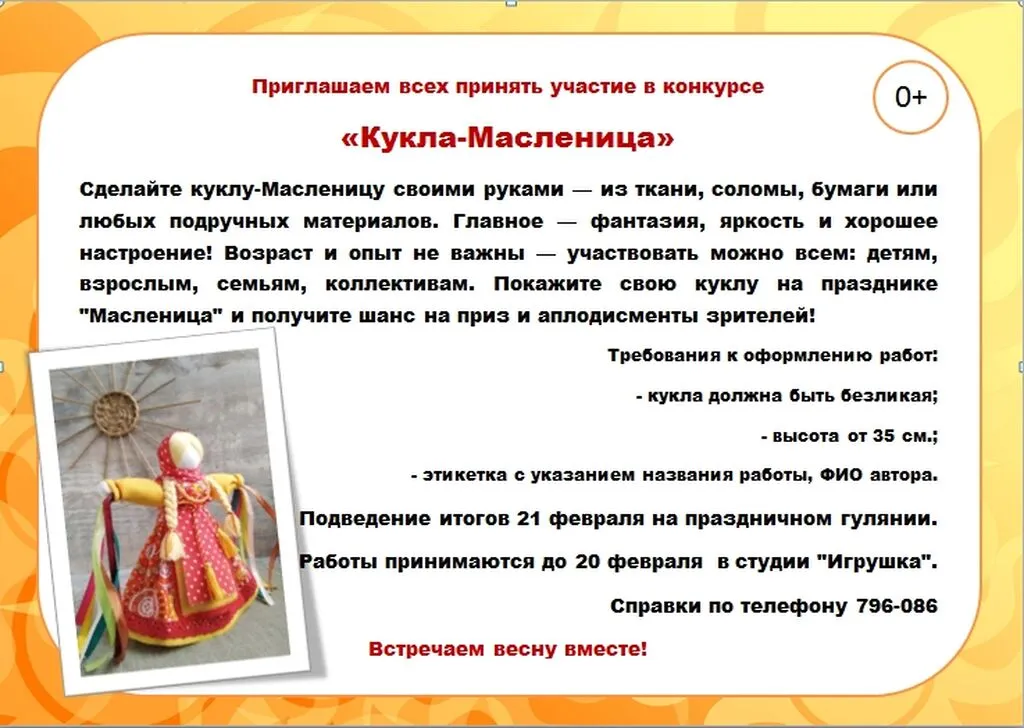 Приглашаем всех принять участие в конкурсе

0+

«Кукла-Масленица»

Сделайте куклу-Масленицу своими руками — из ткани, соломы, бумаги или любых подручных материалов. Главное — фантазия, яркость и хорошее настроение! Возраст и опыт не важны — участвовать можно всем: детям, взрослым, семьям, коллективам. Покажите свою куклу на празднике "Масленица" и получите шанс на приз и аплодисменты зрителей!

Требования к оформлению работ:

- кукла должна быть безликая;

- высота от 35 см.;

- этикетка с указанием названия работы, ФИО автора.

Подведение итогов 21 февраля на праздничном гулянии.

Работы принимаются до 20 февраля в студии "Игрушка".

Справки по телефону 796-086

Встречаем весну вместе!